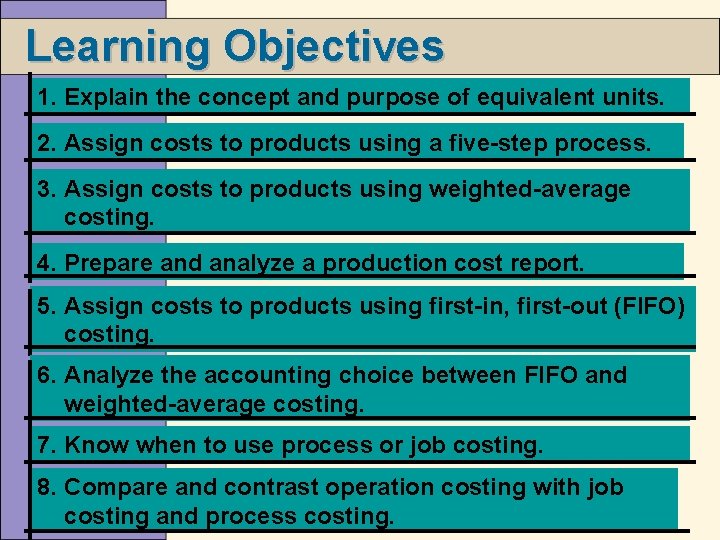 Learning Objectives

1. Explain the concept and purpose of equivalent units.

2. Assign costs to products using a five-step process.

3. Assign costs to products using weighted-average costing.

4. Prepare and analyze a production cost report.

5. Assign costs to products using first-in, first-out (FIFO) costing.

6. Analyze the accounting choice between FIFO and weighted-average costing.

7. Know when to use process or job costing.

8. Compare and contrast operation costing with job costing and process costing.